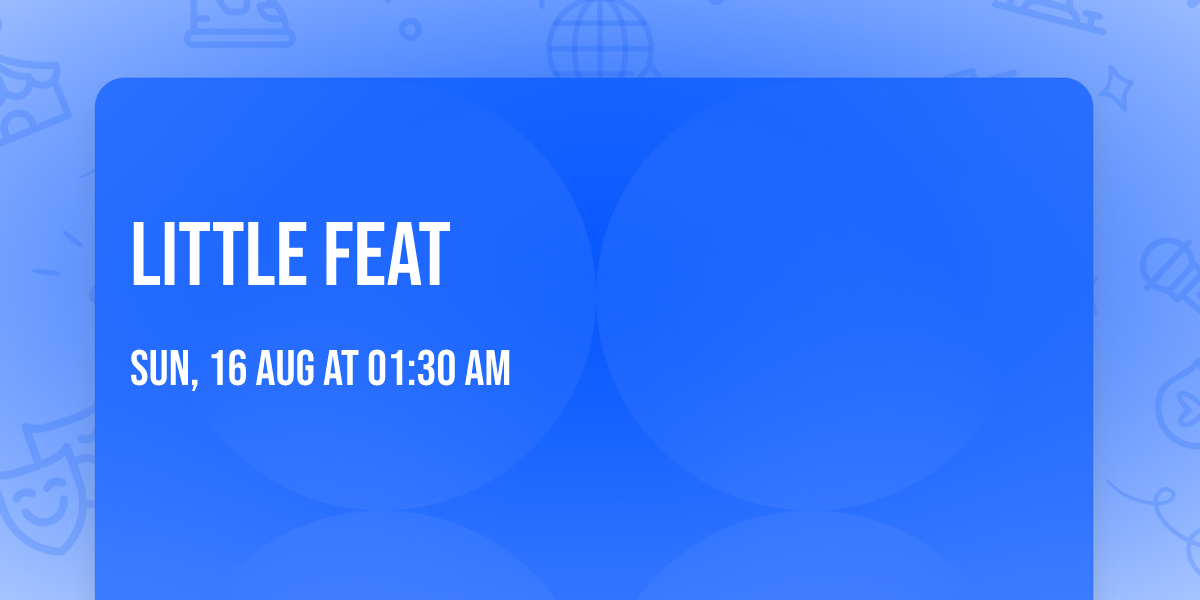 LITTLE FEAT

SUN, 16 AUG AT 01:30 AM